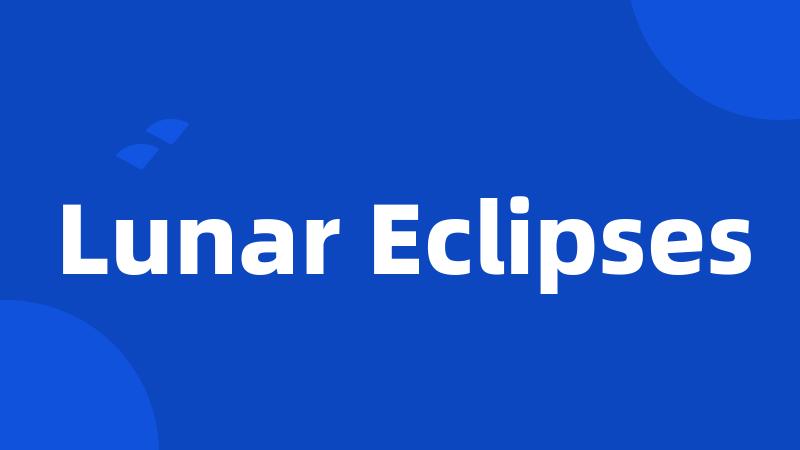 Lunar Eclipses